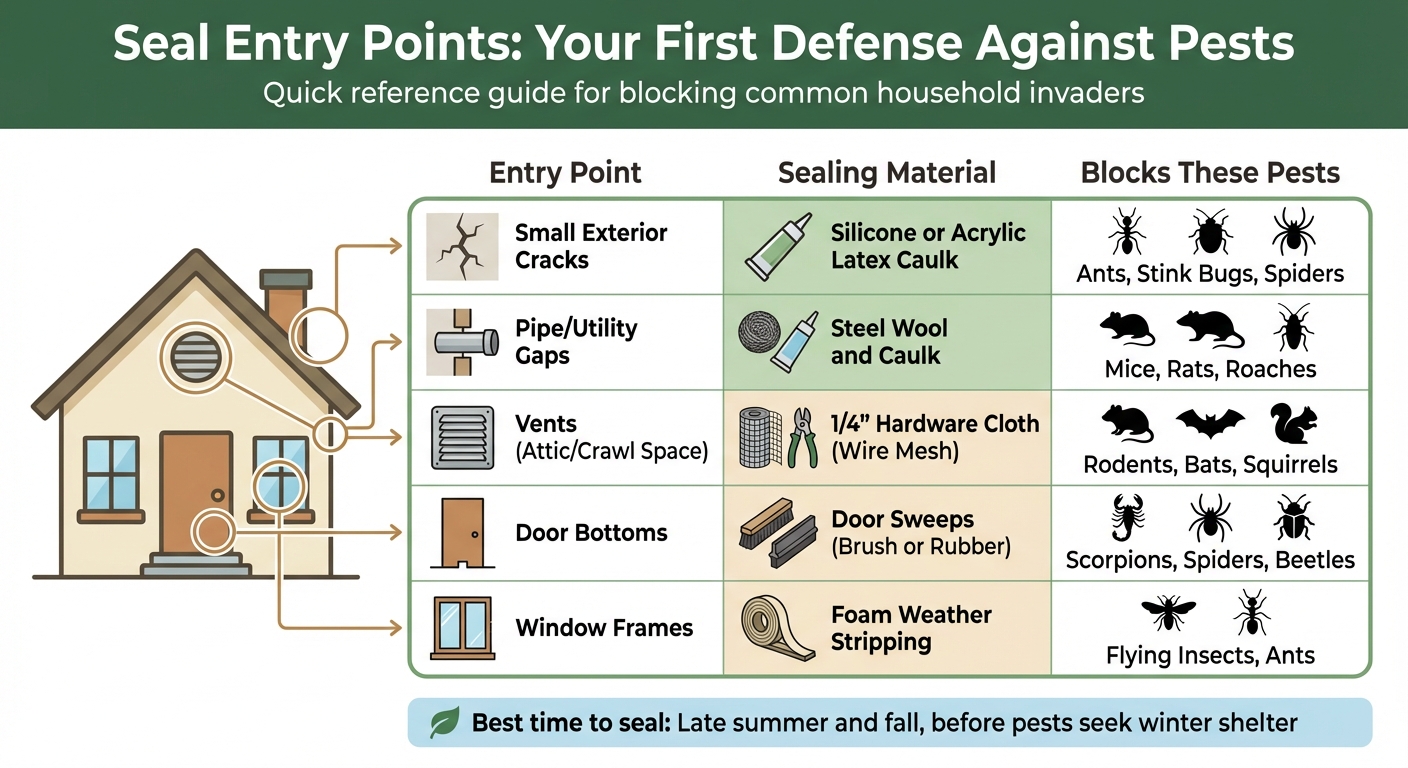 Seal Entry Points: Your First Defense Against Pests

Quick reference guide for blocking common household invaders

| Entry Point | Sealing Material | Blocks These Pests |
|---|---|---|
| Small Exterior Cracks | Silicone or Acrylic Latex Caulk | Ants, Stink Bugs, Spiders |
| Pipe/Utility Gaps | Steel Wool and Caulk | Mice, Rats, Roaches |
| Vents (Attic/Crawl Space) | 1/4" Hardware Cloth (Wire Mesh) | Rodents, Bats, Squirrels |
| Door Bottoms | Door Sweeps (Brush or Rubber) | Scorpions, Spiders, Beetles |
| Window Frames | Foam Weather Stripping | Flying Insects, Ants |

Best time to seal: Late summer and fall, before pests seek winter shelter